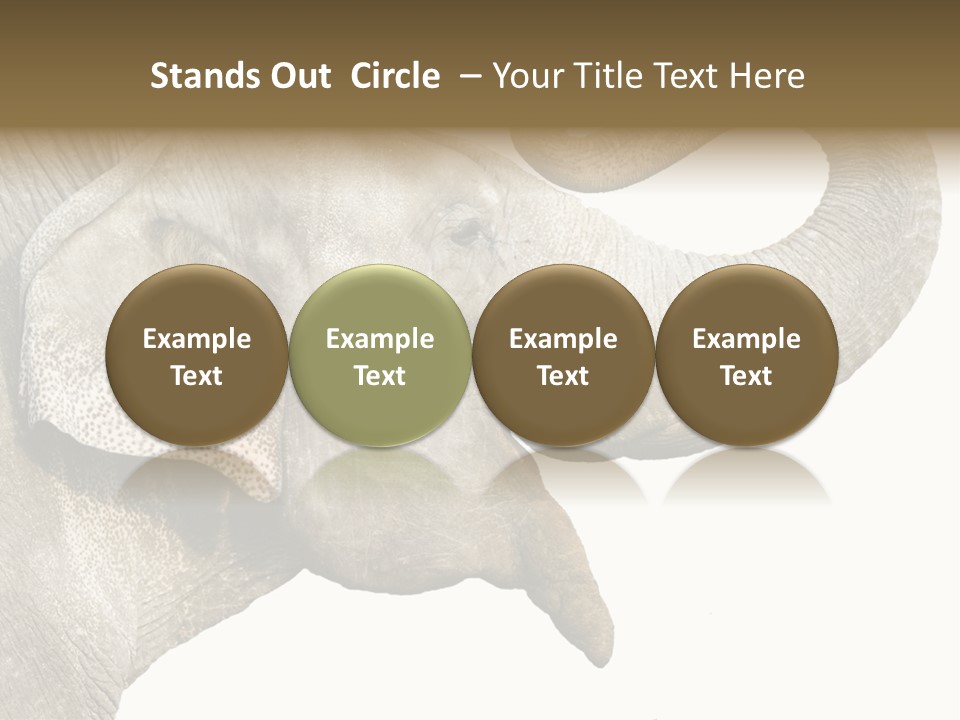 Stands Out Circle – Your Title Text Here

Example Text

Example Text

Example Text

Example Text